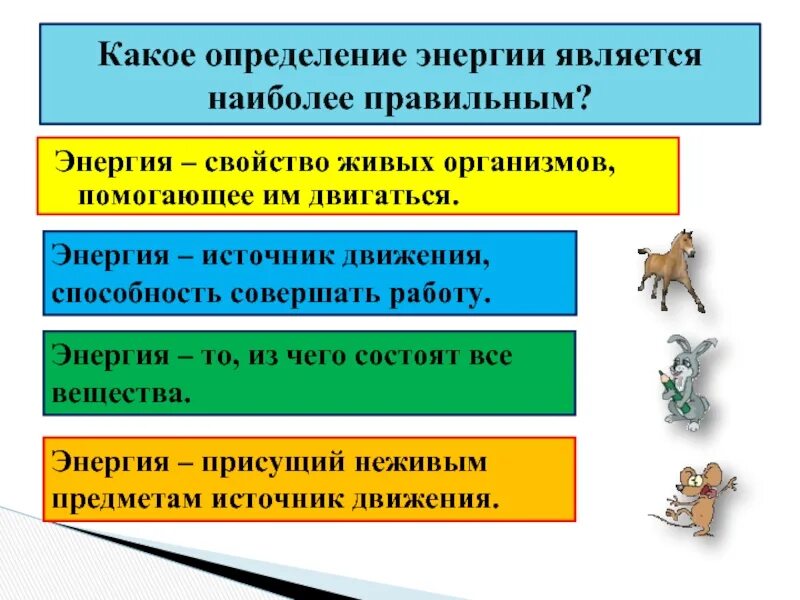 Какое определение энергии является наиболее правильным?

Энергия – свойство живых организмов, помогающее им двигаться.

Энергия – источник движения, способность совершать работу.

Энергия – то, из чего состоят все вещества.

Энергия – присущий неживым предметам источник движения.